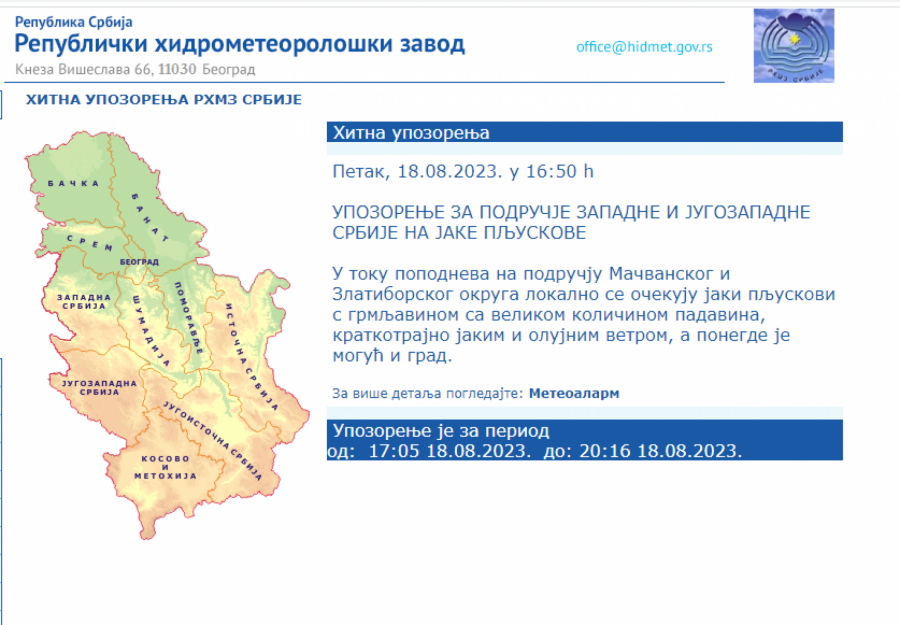 Република Србија
Републички хидрометеоролошки завод
Кнеза Вишеслава 66, 11030 Београд

office@hidmet.gov.rs

РХМЗ СРБИЈЕ

ХИТНА УПОЗОРЕЊА РХМЗ СРБИЈЕ

БАЧКА
БАНАТ
СРЕМ
БЕОГРАД
ЗАПАДНА СРБИЈА
ШУМАДИЈА
ПОМОРАВЉЕ
ИСТОЧНА СРБИЈА
ЈУГОЗАПАДНА СРБИЈА
ЈУГОИСТОЧНА СРБИЈА
КОСОВО И МЕТОХИЈА

Хитна упозорења

Петак, 18.08.2023. у 16:50 h

УПОЗОРЕЊЕ ЗА ПОДРУЧЈЕ ЗАПАДНЕ И ЈУГОЗАПАДНЕ СРБИЈЕ НА ЈАКЕ ПЉУСКОВЕ

У току поподнева на подручју Мачванског и Златиборског округа локално се очекују јаки пљускови с грмљавином са великом количином падавина, краткотрајно јаким и олујним ветром, а понегде је могућ и град.

За више детаља погледајте: Метеоаларм

Упозорење је за период
од: 17:05 18.08.2023. до: 20:16 18.08.2023.